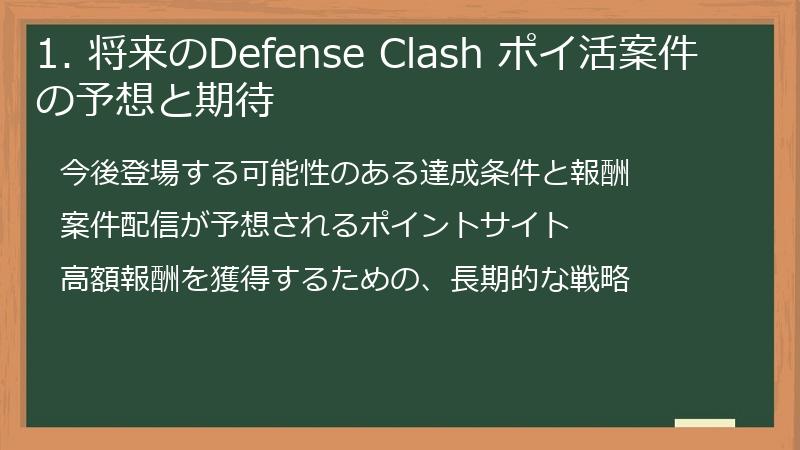 1. 将来のDefense Clash ポイ活案件の予想と期待

今後登場する可能性のある達成条件と報酬

案件配信が予想されるポイントサイト

高額報酬を獲得するための、長期的な戦略